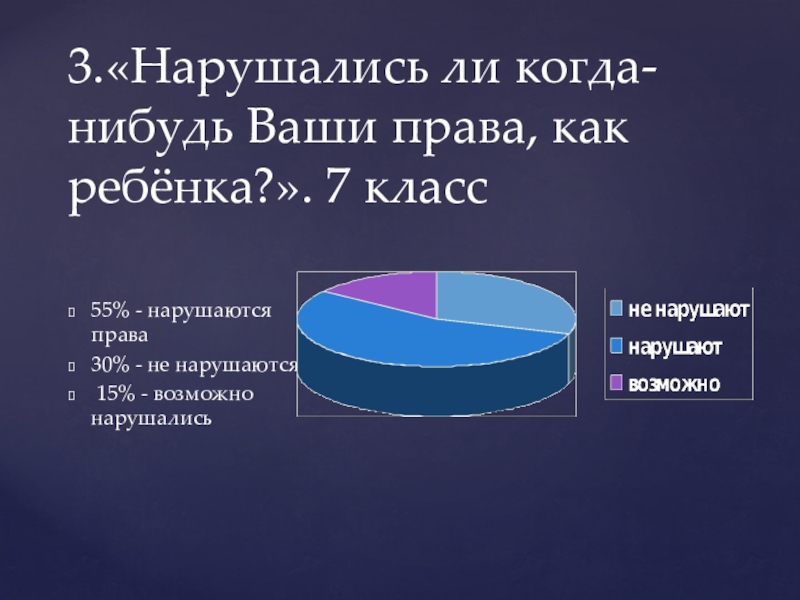 3.«Нарушались ли когда-нибудь Ваши права, как ребёнка?». 7 класс

55% - нарушаются права

30% - не нарушаются

15% - возможно нарушались

не нарушают

нарушают

возможно